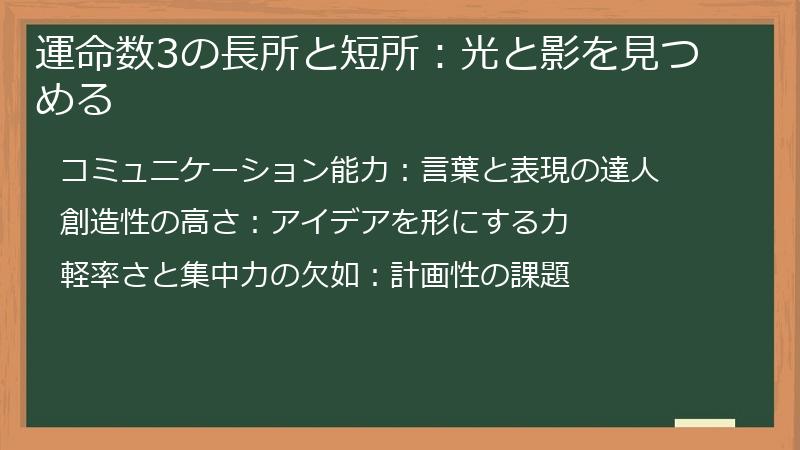 運命数3の長所と短所：光と影を見つめる

コミュニケーション能力：言葉と表現の達人

創造性の高さ：アイデアを形にする力

軽率さと集中力の欠如：計画性の課題